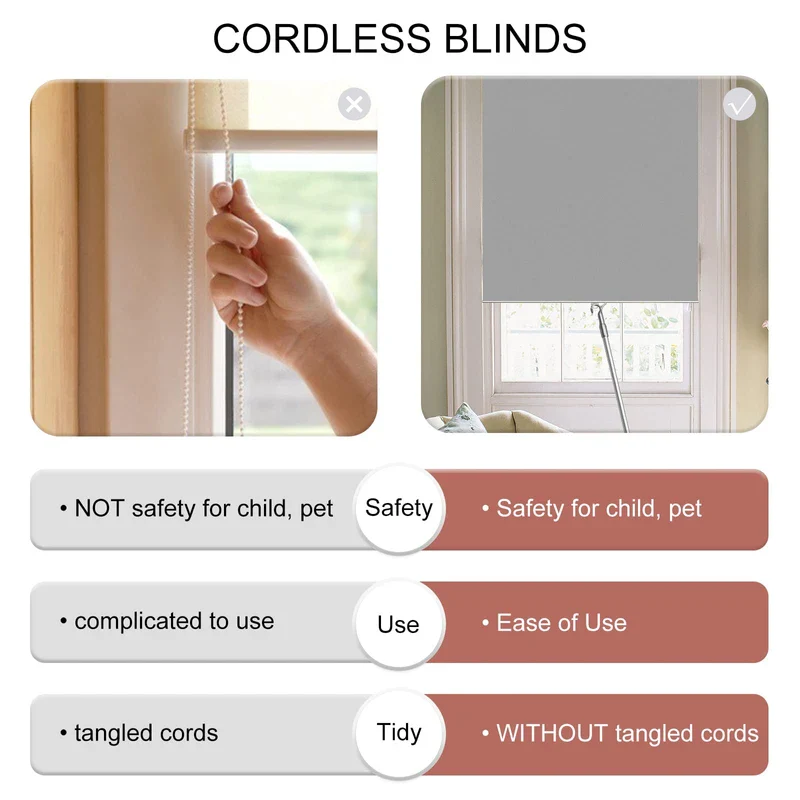 CORDLESS BLINDS

• NOT safety for child, pet

Safety

• Safety for child, pet

• complicated to use

Use

• Ease of Use

• tangled cords

Tidy

• WITHOUT tangled cords